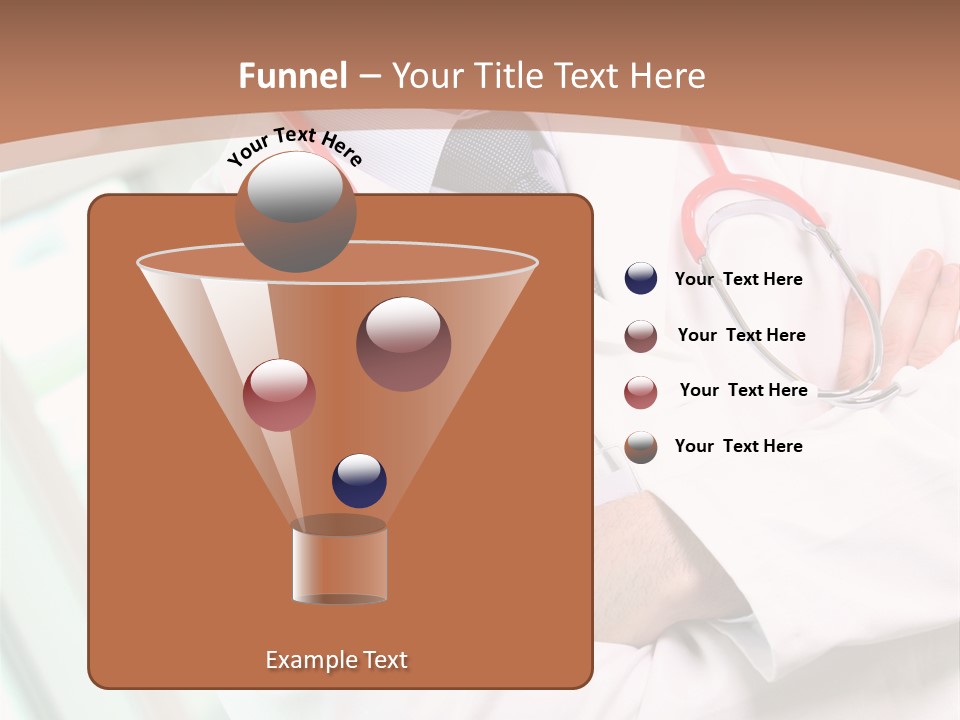 Funnel – Your Title Text Here

Your Text Here

Your Text Here

Your Text Here

Your Text Here

Your Text Here

Example Text